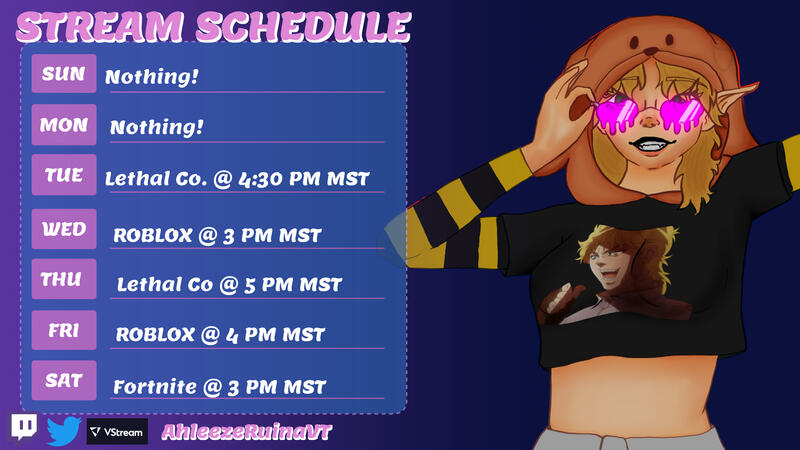 STREAM SCHEDULE

SUN Nothing!

MON Nothing!

TUE Lethal Co. @ 4:30 PM MST

WED ROBLOX @ 3 PM MST

THU Lethal Co @ 5 PM MST

FRI ROBLOX @ 4 PM MST

SAT Fortnite @ 3 PM MST

VStream AhleezeRuinaVT